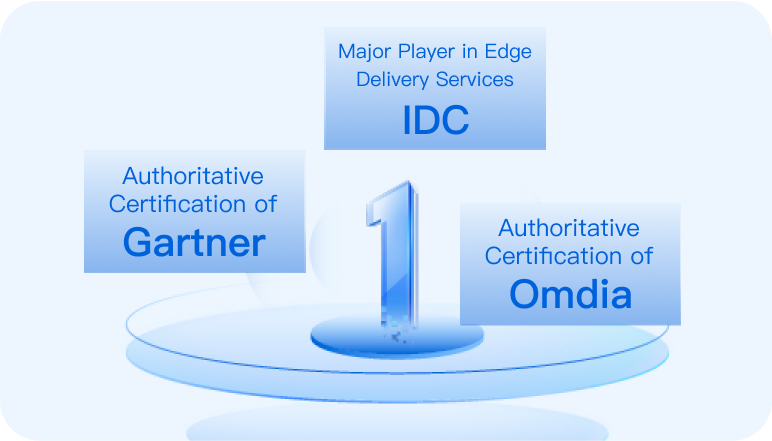 Major Player in Edge Delivery Services
IDC

Authoritative Certification of
Gartner

1

Authoritative Certification of
Omdia